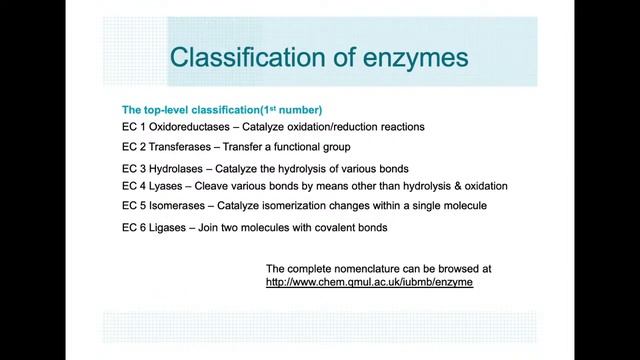 Classification of enzymes

The top-level classification(1$^{st}$ number)

EC 1 Oxidoreductases – Catalyze oxidation/reduction reactions

EC 2 Transferases – Transfer a functional group

EC 3 Hydrolases – Catalyze the hydrolysis of various bonds

EC 4 Lyases – Cleave various bonds by means other than hydrolysis & oxidation

EC 5 Isomerases – Catalyze isomerization changes within a single molecule

EC 6 Ligases – Join two molecules with covalent bonds

The complete nomenclature can be browsed at http://www.chem.qmul.ac.uk/iubmb/enzyme